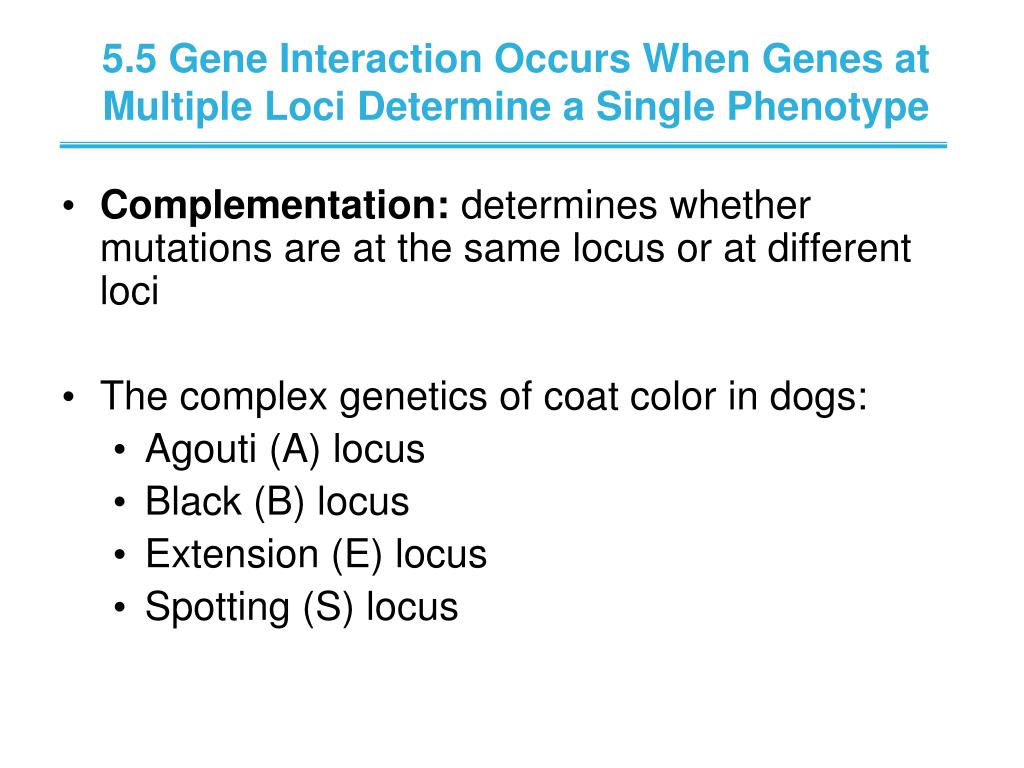 5.5 Gene Interaction Occurs When Genes at Multiple Loci Determine a Single Phenotype

• Complementation: determines whether mutations are at the same locus or at different loci

• The complex genetics of coat color in dogs:
• Agouti (A) locus
• Black (B) locus
• Extension (E) locus
• Spotting (S) locus